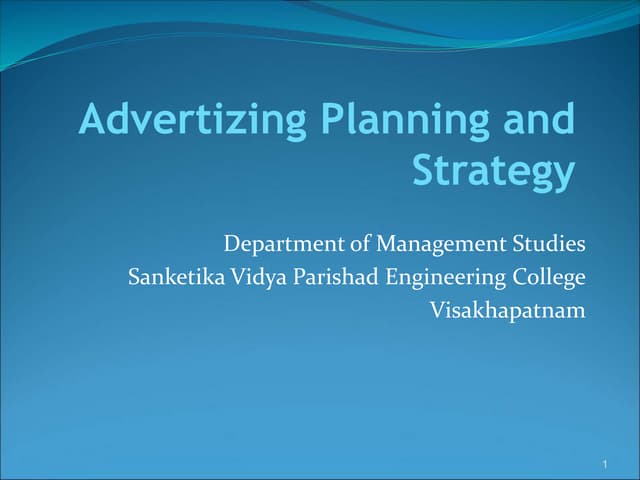 Advertizing Planning and Strategy

Department of Management Studies
Sanketika Vidya Parishad Engineering College
Visakhapatnam

1